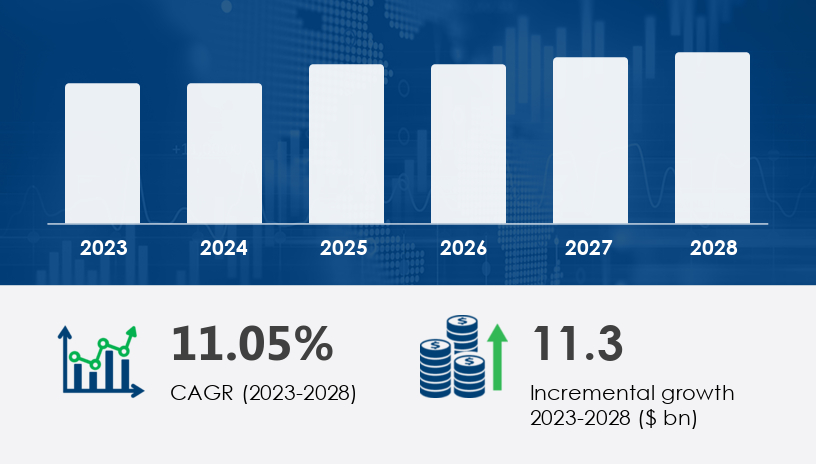 2023 2024 2025 2026 2027 2028

11.05%
CAGR (2023-2028)

11.3
Incremental growth 2023-2028 ($ bn)